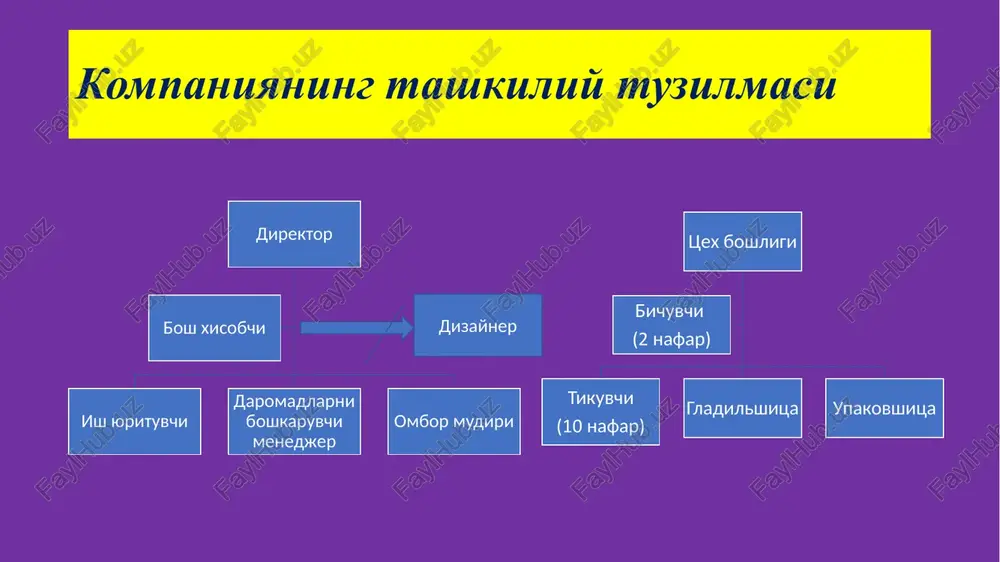 Компаниянинг ташкилий тузилмаси

Директор

Бош хисобчи

Дизайнер

Иш юритувчи

Даромадларни бошкарувчи менеджер

Омбор мудири

Цех бошлиги

Бичувчи (2 нафар)

Тикувчи (10 нафар)

Гладильшица

Упаковшица

FaylHub.uz